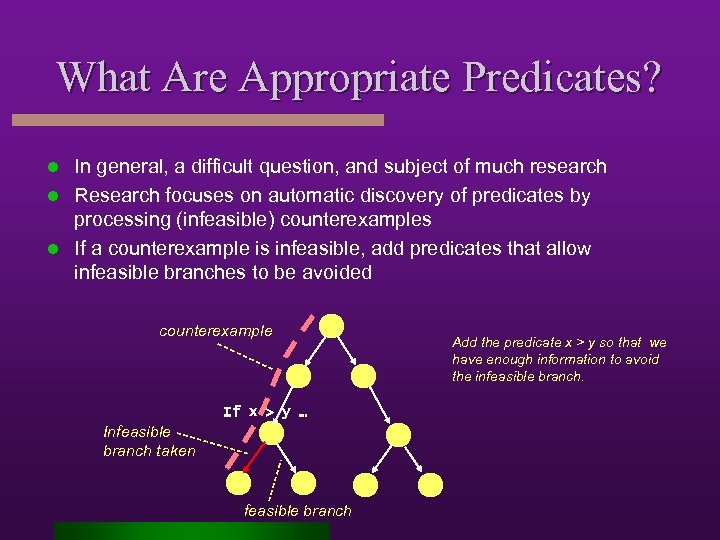 What Are Appropriate Predicates?

- In general, a difficult question, and subject of much research
- Research focuses on automatic discovery of predicates by processing (infeasible) counterexamples
- If a counterexample is infeasible, add predicates that allow infeasible branches to be avoided

counterexample

If x > y …

Infeasible branch taken

feasible branch

Add the predicate x > y so that we have enough information to avoid the infeasible branch.